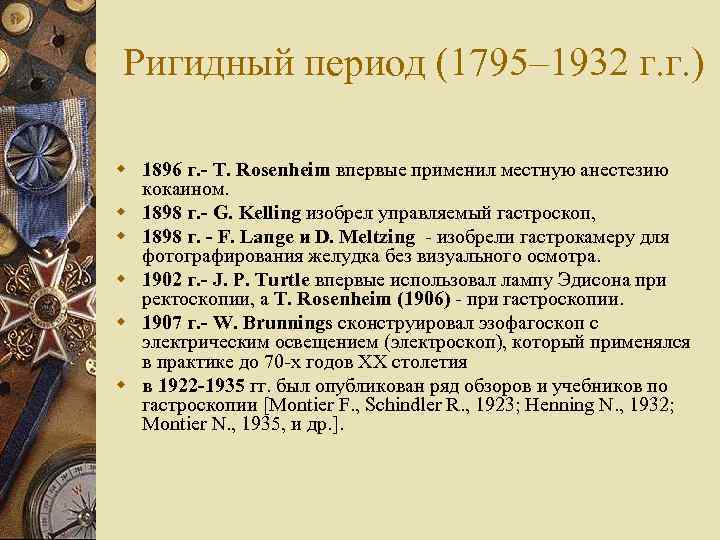 Ригидный период (1795–1932 г.г.)

1896 г.- T. Rosenheim впервые применил местную анестезию кокаином.

1898 г.- G. Kelling изобрел управляемый гастроскоп,

1898 г. - F. Lange и D. Meltzing - изобрели гастрокамеру для фотографирования желудка без визуального осмотра.

1902 г.- J. P. Turtle впервые использовал лампу Эдисона при ректоскопии, а T. Rosenheim (1906) - при гастроскопии.

1907 г.- W. Brunnings сконструировал эзофагоскоп с электрическим освещением (электроскоп), который применялся в практике до 70-х годов XX столетия

в 1922-1935 гг. был опубликован ряд обзоров и учебников по гастроскопии [Montier F., Schindler R., 1923; Henning N., 1932; Montier N., 1935, и др.].